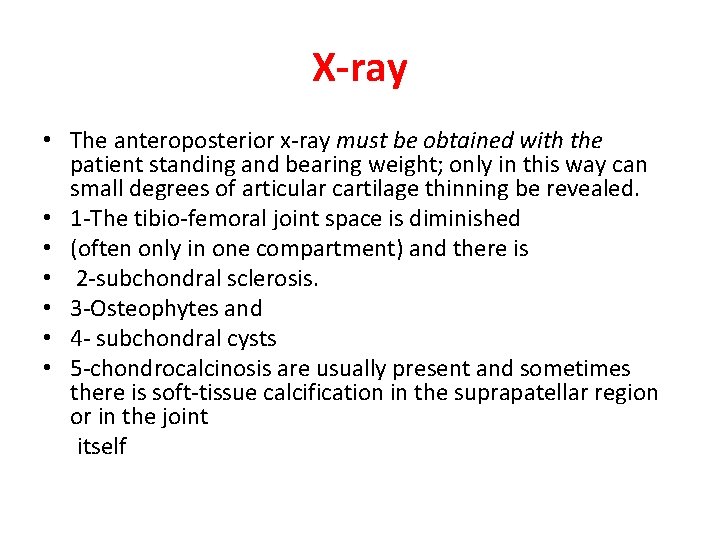 X-ray

• The anteroposterior x-ray must be obtained with the patient standing and bearing weight; only in this way can small degrees of articular cartilage thinning be revealed.
• 1-The tibio-femoral joint space is diminished
• (often only in one compartment) and there is
• 2-subchondral sclerosis.
• 3-Osteophytes and
• 4- subchondral cysts
• 5-chondrocalcinosis are usually present and sometimes there is soft-tissue calcification in the suprapatellar region or in the joint

itself